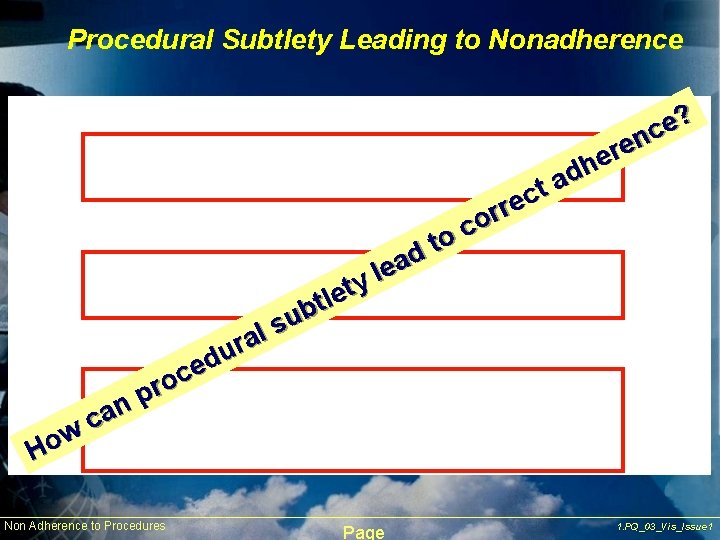 Procedural Subtlety Leading to Nonadherence

How can procedural subtlety lead to correct adherence?

Non Adherence to Procedures

Page

1.PQ_03_Vis_Issue1